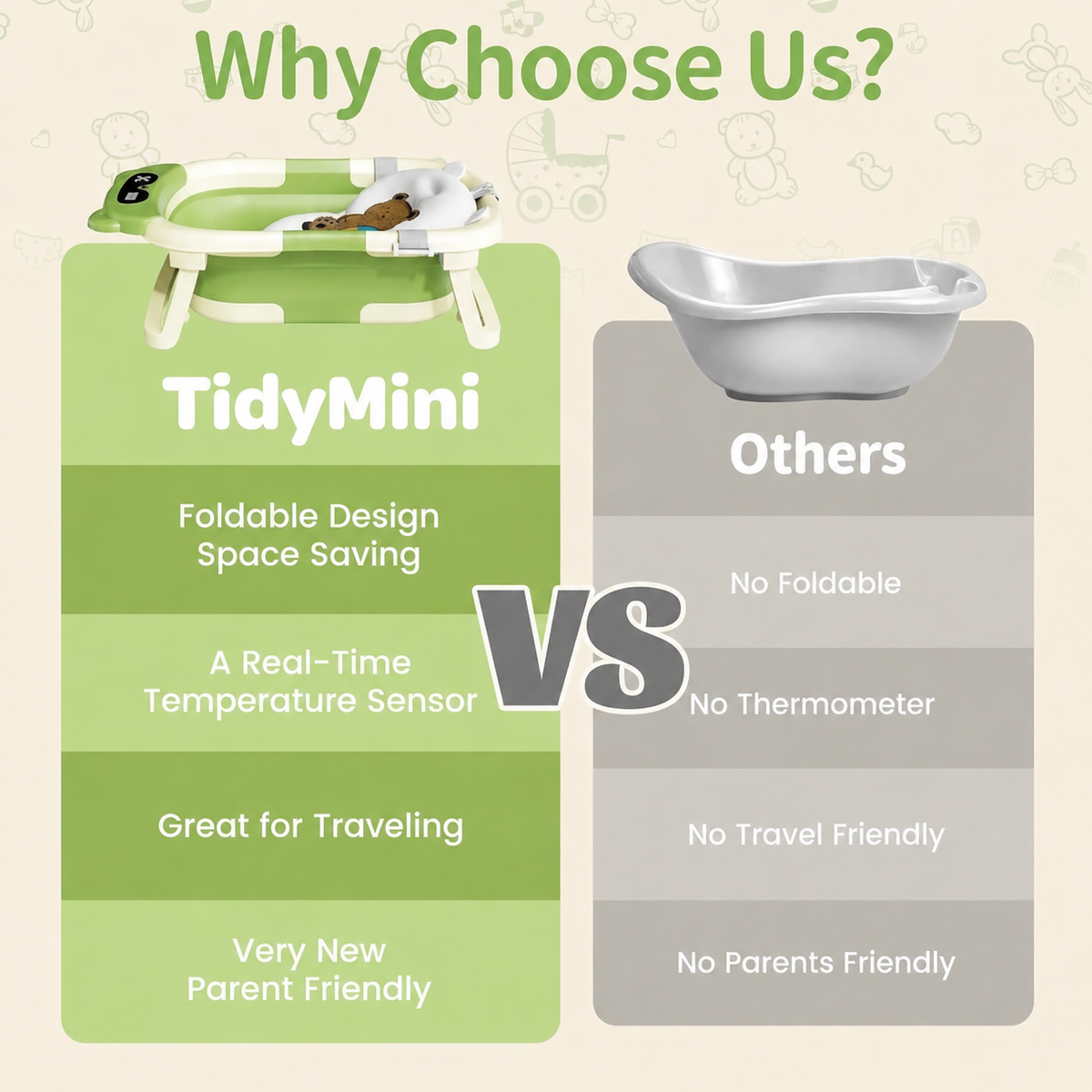 Why Choose Us?

TidyMini

Foldable Design
Space Saving

A Real-Time
Temperature Sensor

Great for Traveling

Very New
Parent Friendly

VS

Others

No Foldable

No Thermometer

No Travel Friendly

No Parents Friendly